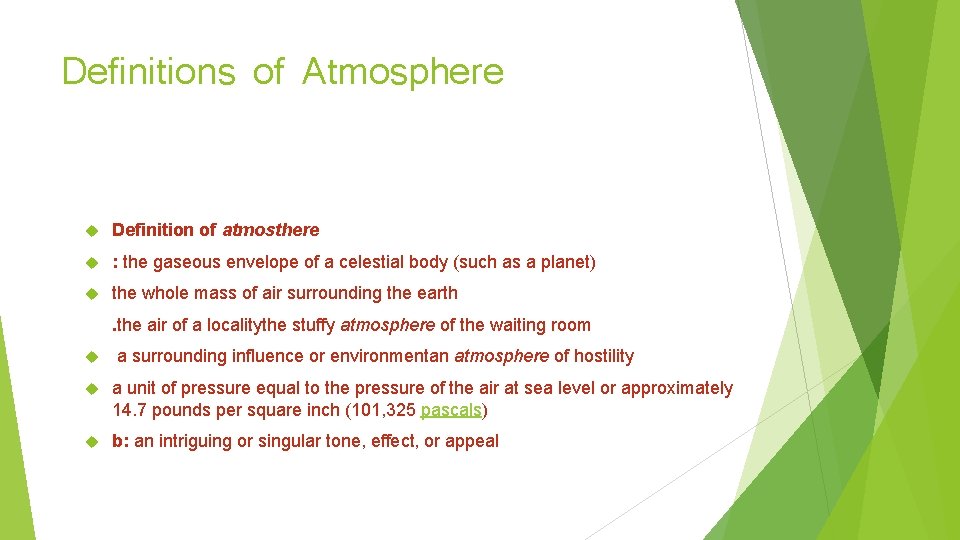 Definitions of Atmosphere

Definition of atmosthere

: the gaseous envelope of a celestial body (such as a planet)

the whole mass of air surrounding the earth

.the air of a localitythe stuffy atmosphere of the waiting room

a surrounding influence or environmentan atmosphere of hostility

a unit of pressure equal to the pressure of the air at sea level or approximately 14.7 pounds per square inch (101,325 pascals)

b: an intriguing or singular tone, effect, or appeal